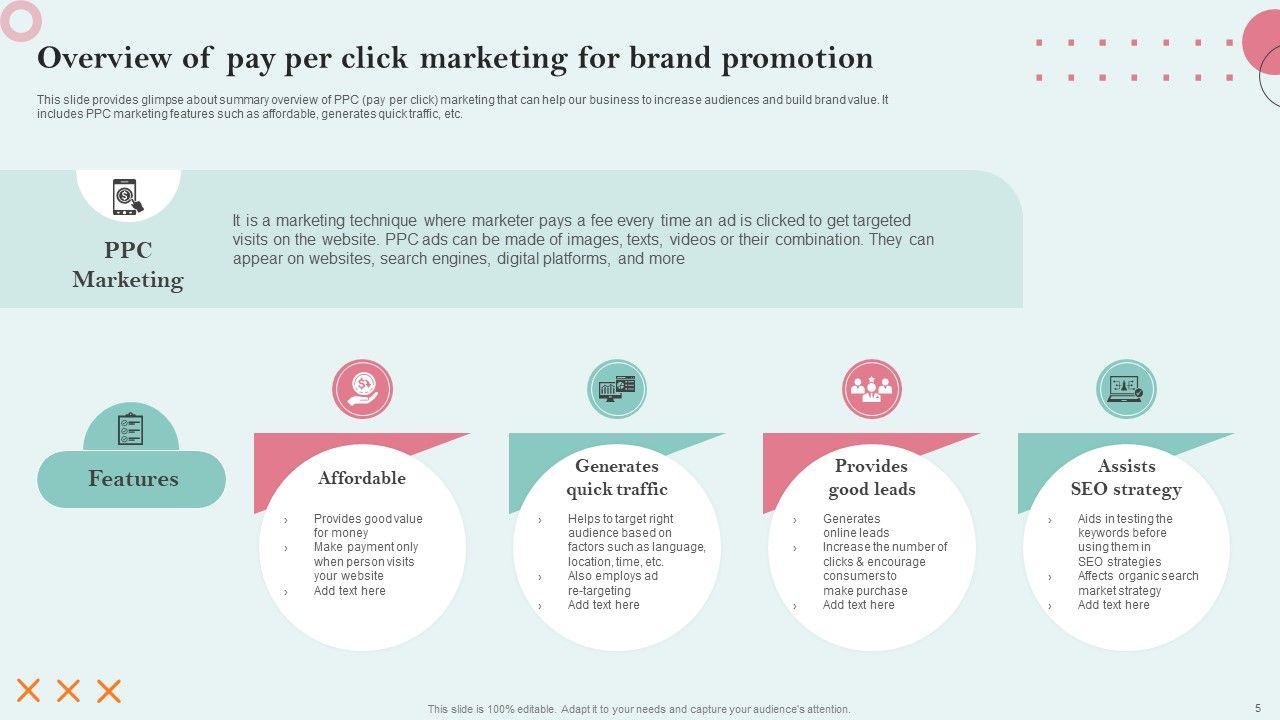 Overview of pay per click marketing for brand promotion

This slide provides glimpse about summary overview of PPC (pay per click) marketing that can help our business to increase audiences and build brand value. It includes PPC marketing features such as affordable, generates quick traffic, etc.

PPC Marketing

It is a marketing technique where marketer pays a fee every time an ad is clicked to get targeted visits on the website. PPC ads can be made of images, texts, videos or their combination. They can appear on websites, search engines, digital platforms, and more

Features

Affordable
› Provides good value for money
› Make payment only when person visits your website
› Add text here

Generates quick traffic
› Helps to target right audience based on factors such as language, location, time, etc.
› Also employs ad re-targeting
› Add text here

Provides good leads
› Generates online leads
› Increase the number of clicks & encourage consumers to make purchase
› Add text here

Assists SEO strategy
› Aids in testing the keywords before using them in SEO strategies
› Affects organic search market strategy
› Add text here

This slide is 100% editable. Adapt it to your needs and capture your audience's attention.

5